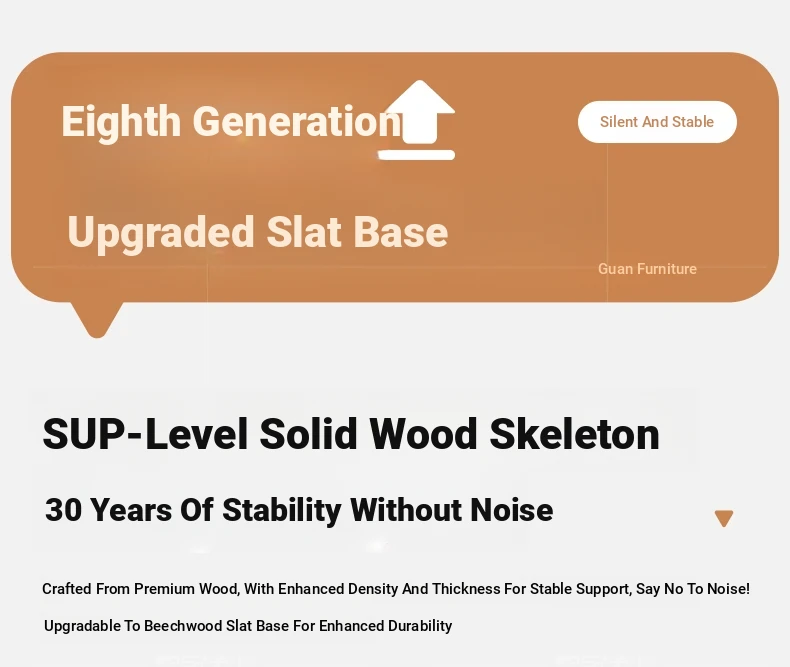 Eighth Generation

Silent And Stable

Upgraded Slat Base

Guan Furniture

SUP-Level Solid Wood Skeleton

30 Years Of Stability Without Noise

Crafted From Premium Wood, With Enhanced Density And Thickness For Stable Support, Say No To Noise!

Upgradable To Beechwood Slat Base For Enhanced Durability